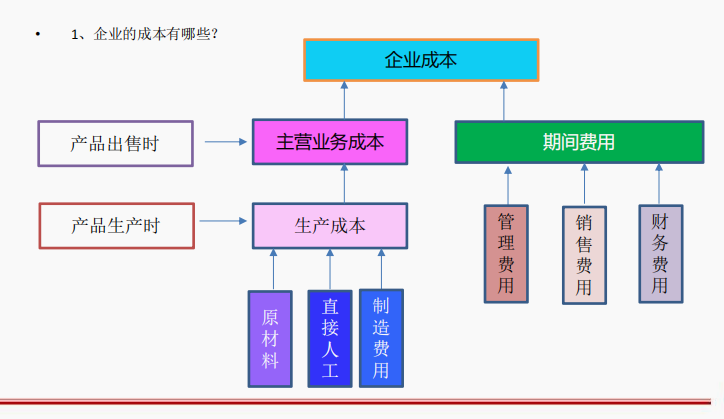 • 1、企业的成本有哪些?

企业成本

产品出售时

主营业务成本

期间费用

产品生产时

生产成本

原材料

直接人工

制造费用

管理费用

销售费用

财务费用